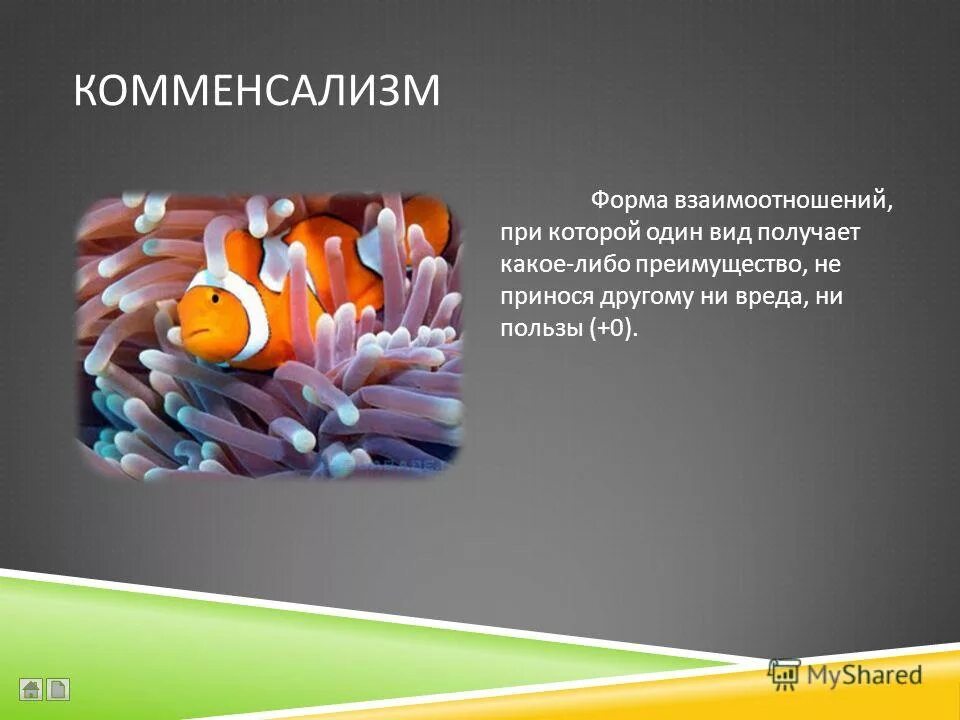 КОММЕНСАЛИЗМ

Форма взаимоотношений, при которой один вид получает какое-либо преимущество, не принося другому ни вреда, ни пользы (+0).

MyShared